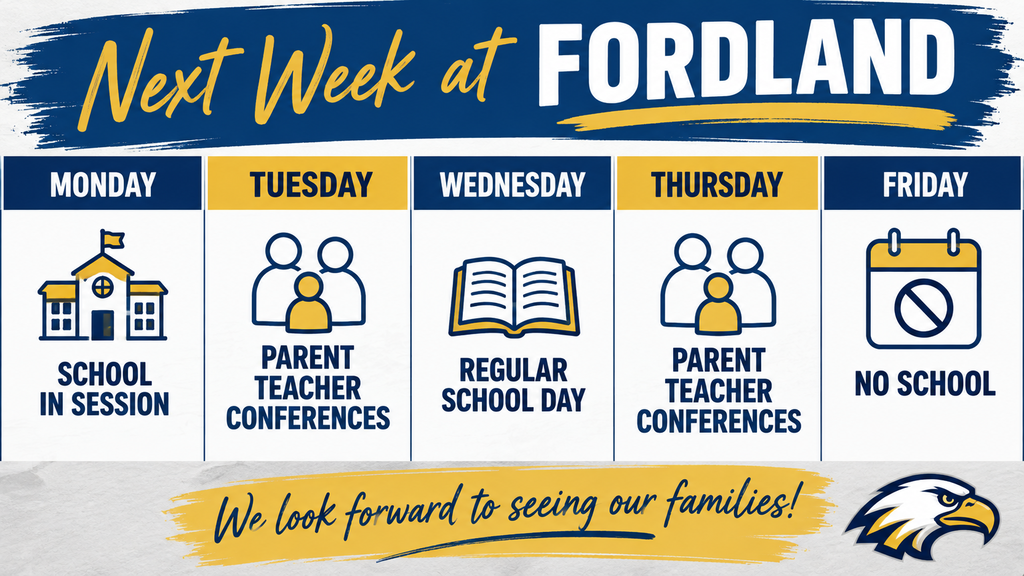 Next Week at FORDLAND

MONDAY

SCHOOL IN SESSION

TUESDAY

PARENT TEACHER CONFERENCES

WEDNESDAY

REGULAR SCHOOL DAY

THURSDAY

PARENT TEACHER CONFERENCES

FRIDAY

NO SCHOOL

We look forward to seeing our families!